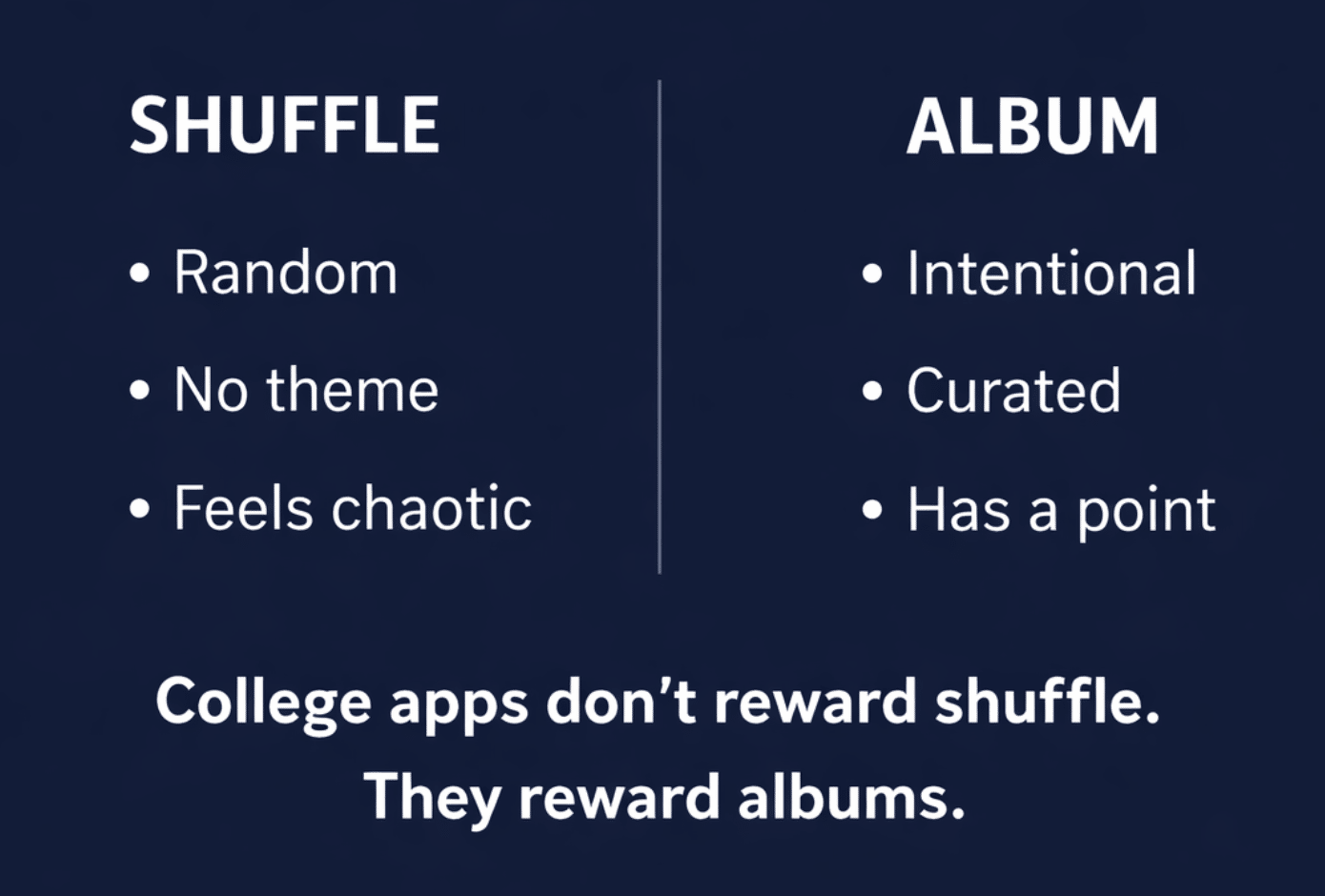 SHUFFLE

• Random
• No theme
• Feels chaotic

ALBUM

• Intentional
• Curated
• Has a point

College apps don’t reward shuffle.
They reward albums.